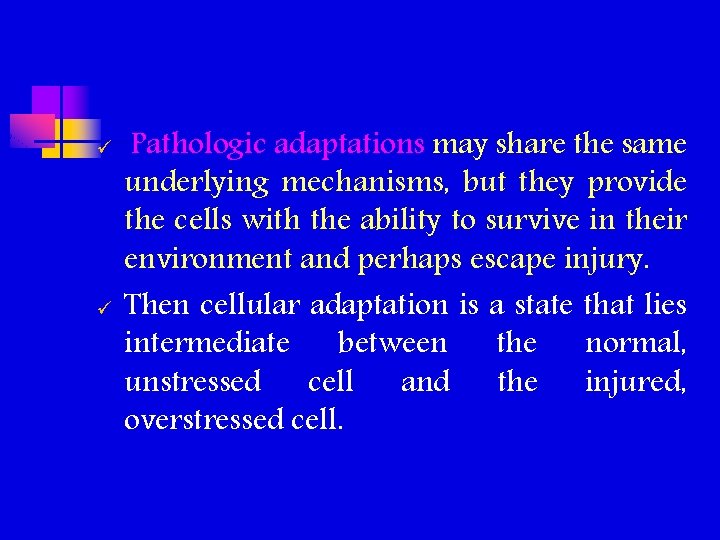 ✓ Pathologic adaptations may share the same underlying mechanisms, but they provide the cells with the ability to survive in their environment and perhaps escape injury.

✓ Then cellular adaptation is a state that lies intermediate between the normal, unstressed cell and the injured, overstressed cell.